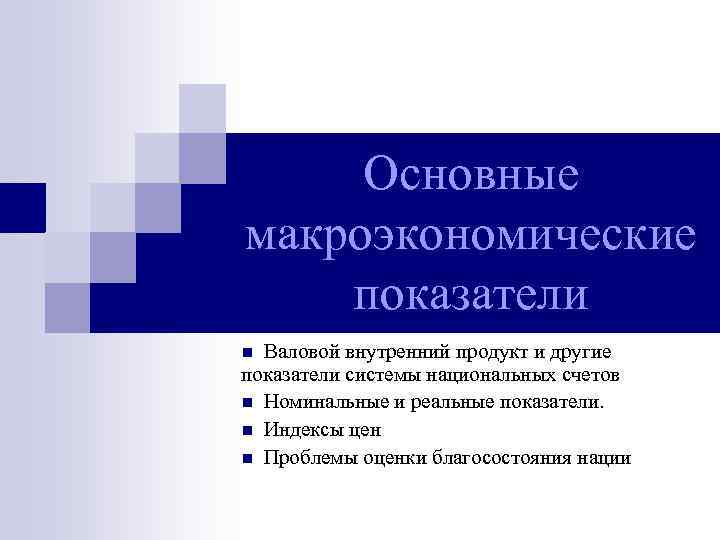 Основные макроэкономические показатели

■ Валовой внутренний продукт и другие показатели системы национальных счетов
■ Номинальные и реальные показатели.
■ Индексы цен
■ Проблемы оценки благосостояния нации